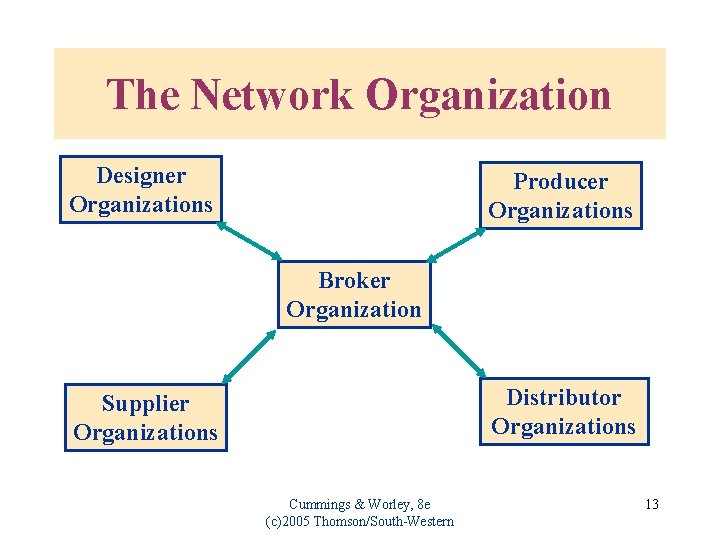 The Network Organization

Designer Organizations

Producer Organizations

Broker Organization

Supplier Organizations

Distributor Organizations

Cummings & Worley, 8e
(c)2005 Thomson/South-Western

13